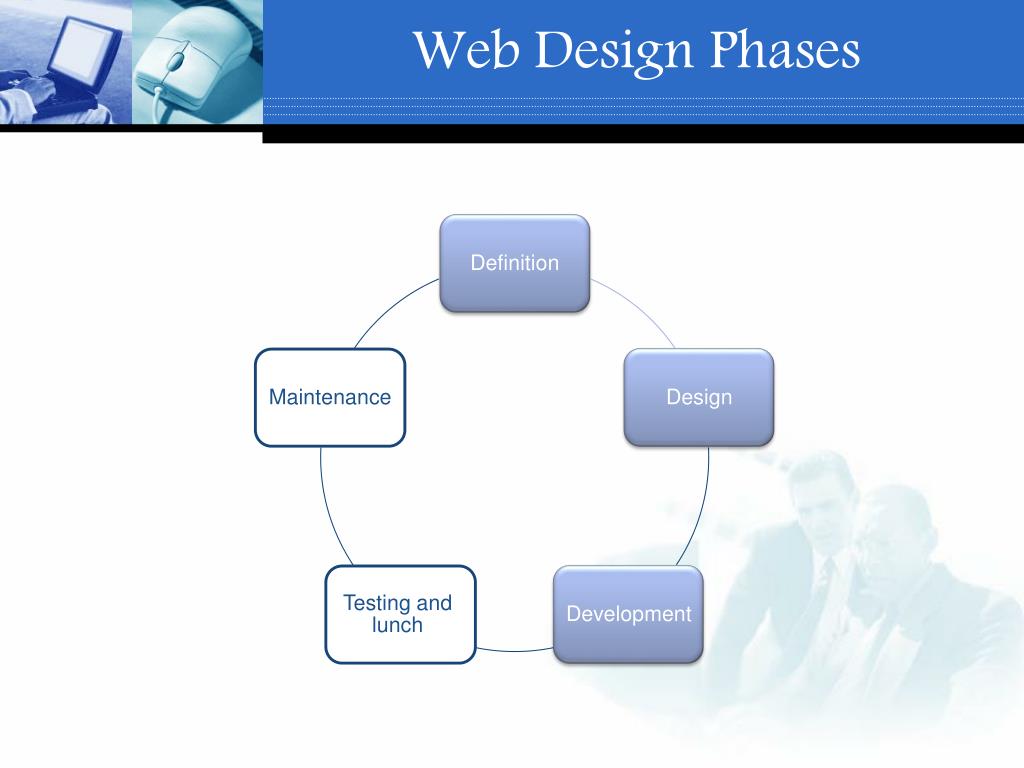 Web Design Phases

Definition

Design

Development

Testing and lunch

Maintenance